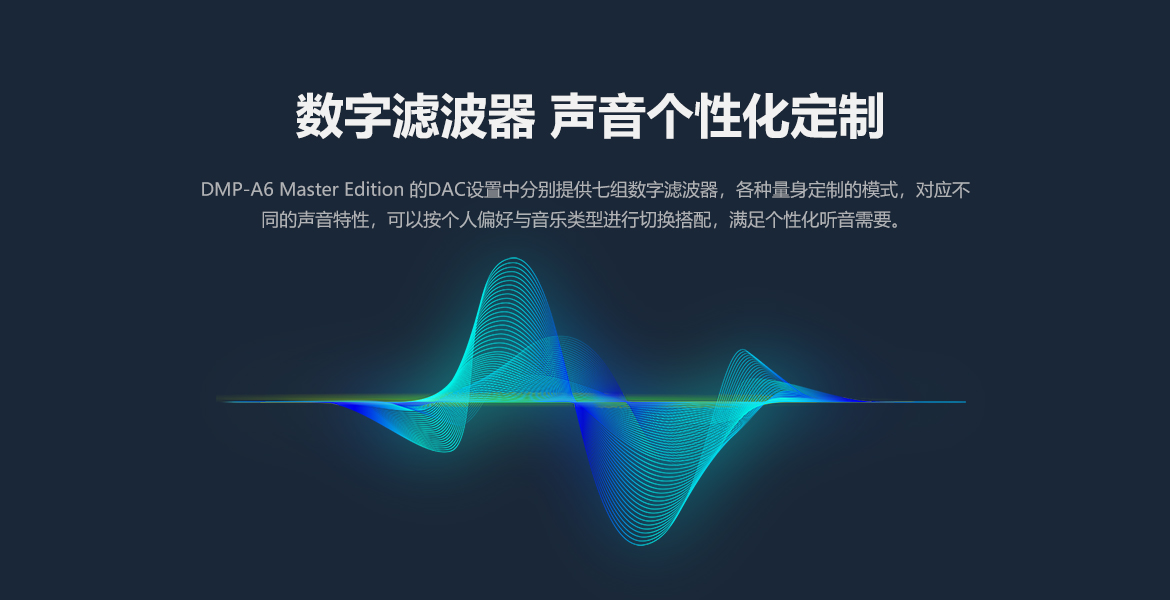 数字滤波器 声音个性化定制

DMP-A6 Master Edition 的DAC设置中分别提供七组数字滤波器，各种量身定制的模式，对应不同的声音特性，可以按个人偏好与音乐类型进行切换搭配，满足个性化听音需要。